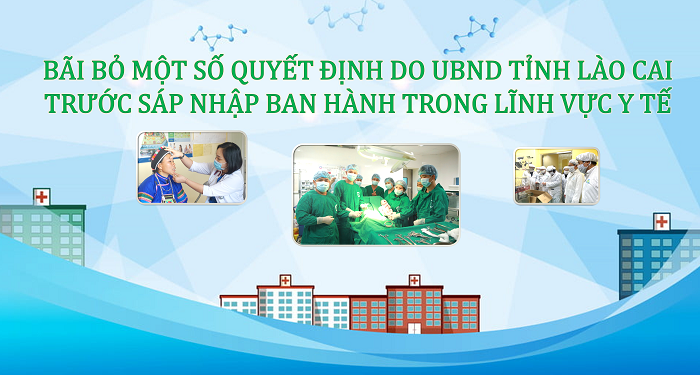 BÃI BỎ MỘT SỐ QUYẾT ĐỊNH DO UBND TỈNH LÀO CAI TRƯỚC SÁP NHẬP BAN HÀNH TRONG LĨNH VỰC Y TẾ